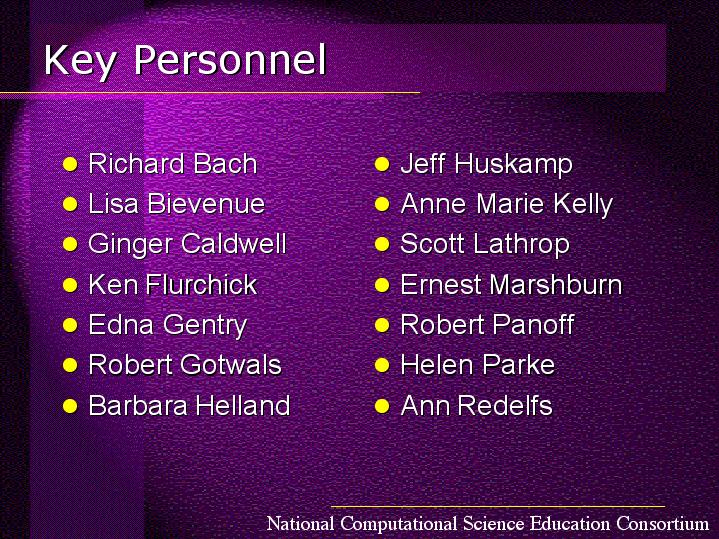 Key Personnel

- Richard Bach
- Lisa Bievenue
- Ginger Caldwell
- Ken Flurchick
- Edna Gentry
- Robert Gotwals
- Barbara Helland

- Jeff Huskamp
- Anne Marie Kelly
- Scott Lathrop
- Ernest Marshburn
- Robert Panoff
- Helen Parke
- Ann Redelfs

National Computational Science Education Consortium